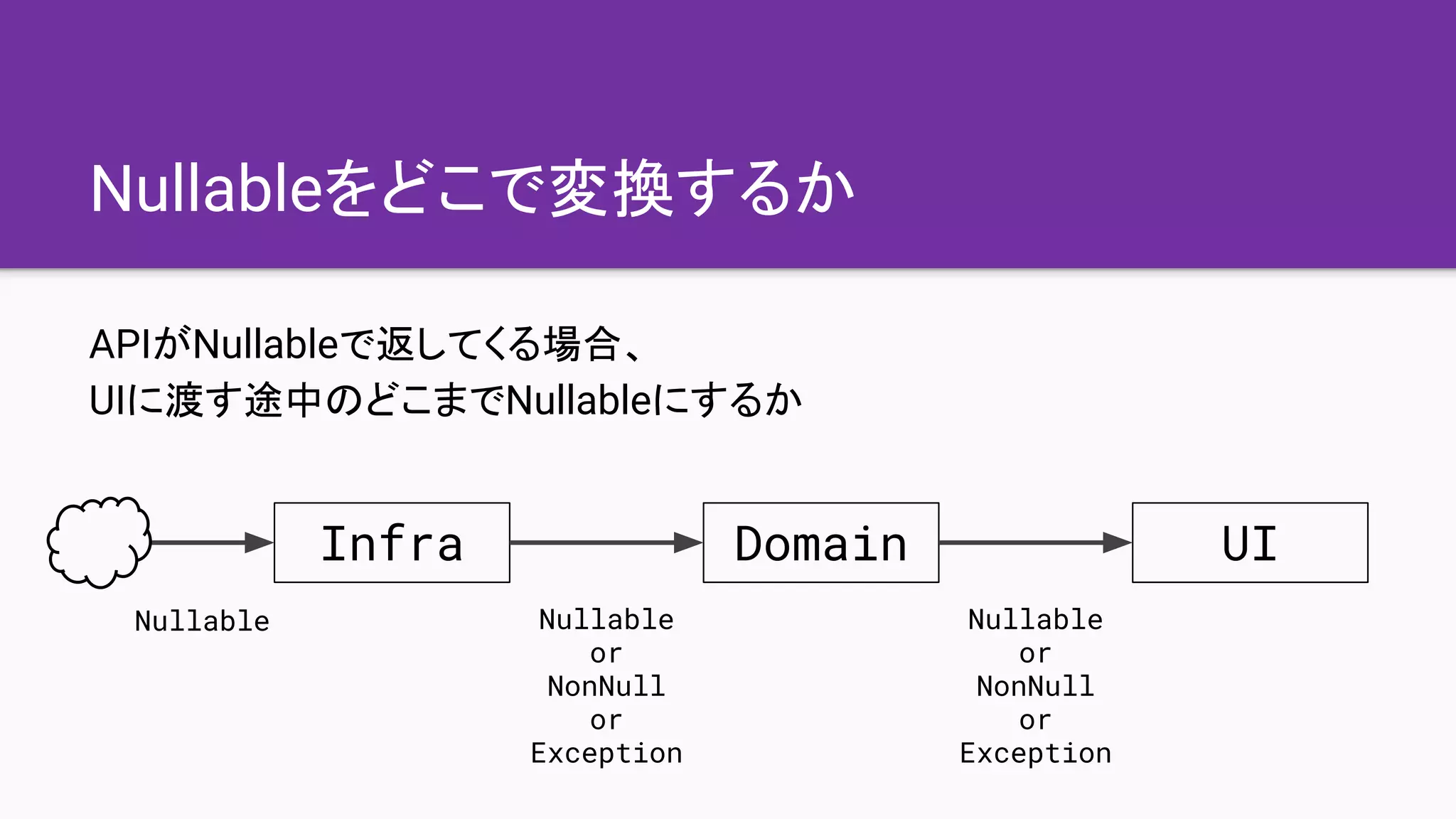 Nullableをどこで変換するか

APIがNullableで返してくる場合、
UIに渡す途中のどこまでNullableにするか

Infra

Domain

UI

Nullable

Nullable
or
NonNull
or
Exception

Nullable
or
NonNull
or
Exception